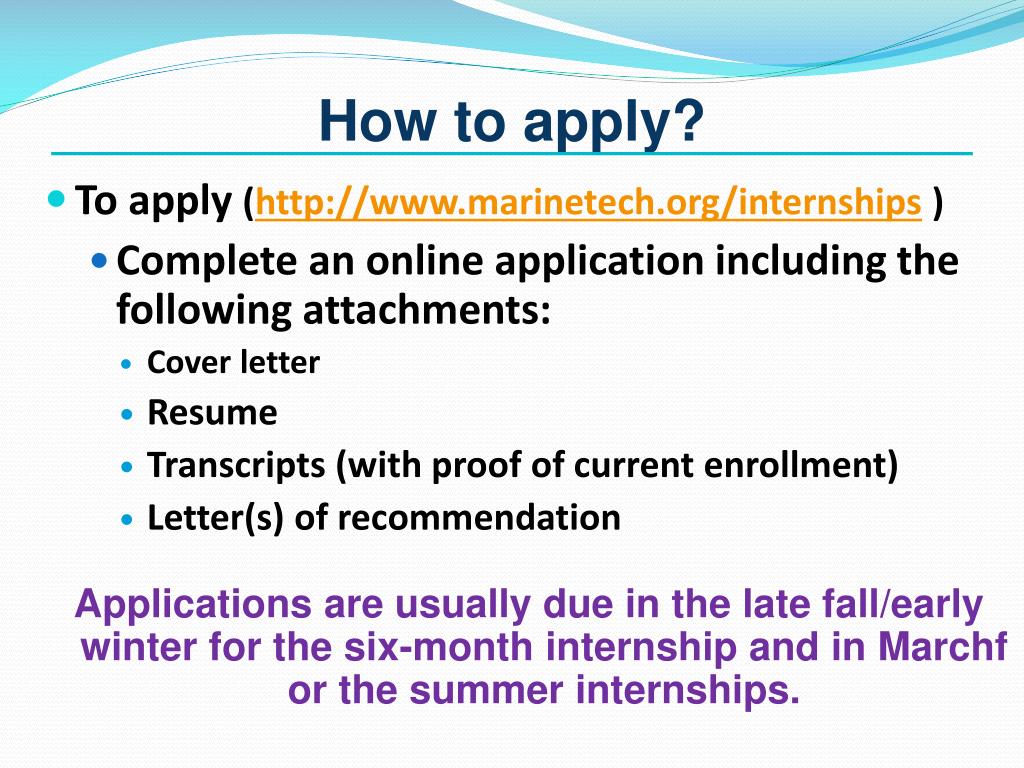 How to apply?

To apply (http://www.marinetech.org/internships )

Complete an online application including the following attachments:

Cover letter

Resume

Transcripts (with proof of current enrollment)

Letter(s) of recommendation

Applications are usually due in the late fall/early winter for the six-month internship and in Marchf or the summer internships.